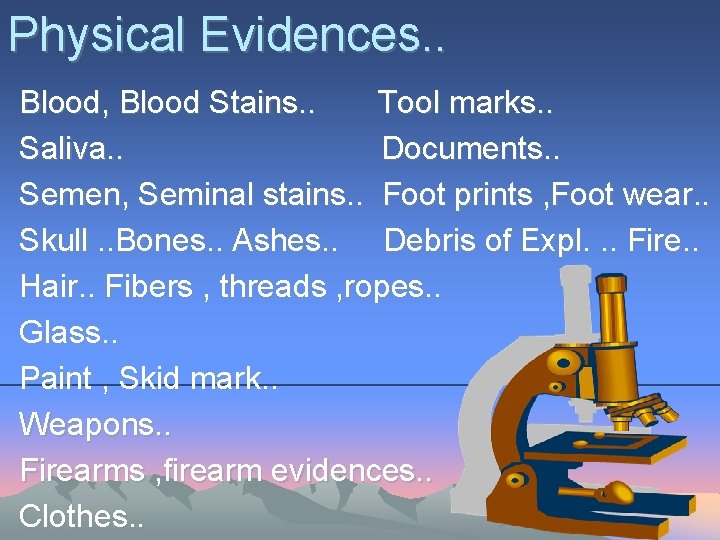 Physical Evidences..

Blood, Blood Stains..
Saliva..
Semen, Seminal stains..
Skull ..Bones.. Ashes..
Hair.. Fibers , threads ,ropes..
Glass..
Paint , Skid mark..
Weapons..
Firearms ,firearm evidences..
Clothes..

Tool marks..
Documents..
Foot prints ,Foot wear..
Debris of Expl. .. Fire..